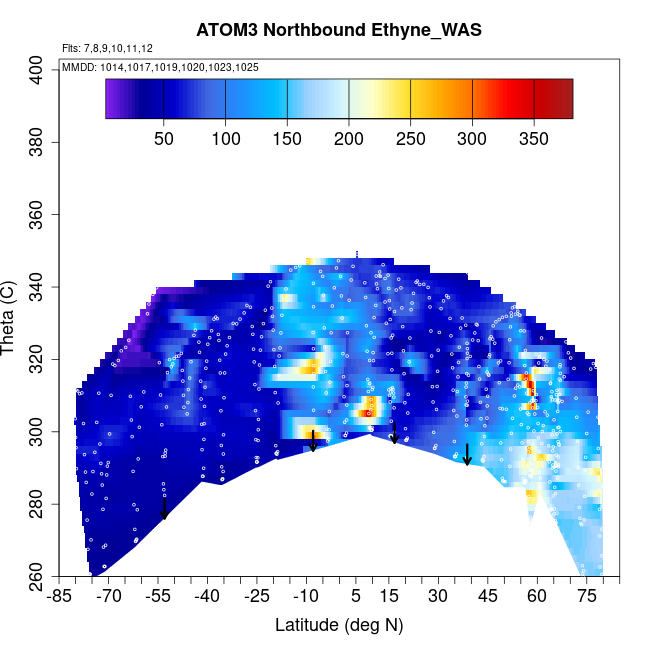 ATOM3 Northbound Ethyne_WAS

Flts: 7,8,9,10,11,12

MMDD: 1014,1017,1019,1020,1023,1025

50 100 150 200 250 300 350

Theta (C)

400
380
360
340
320
300
280
260

-85 -70 -55 -40 -25 -10 5 15 30 45 60 75

Latitude (deg N)